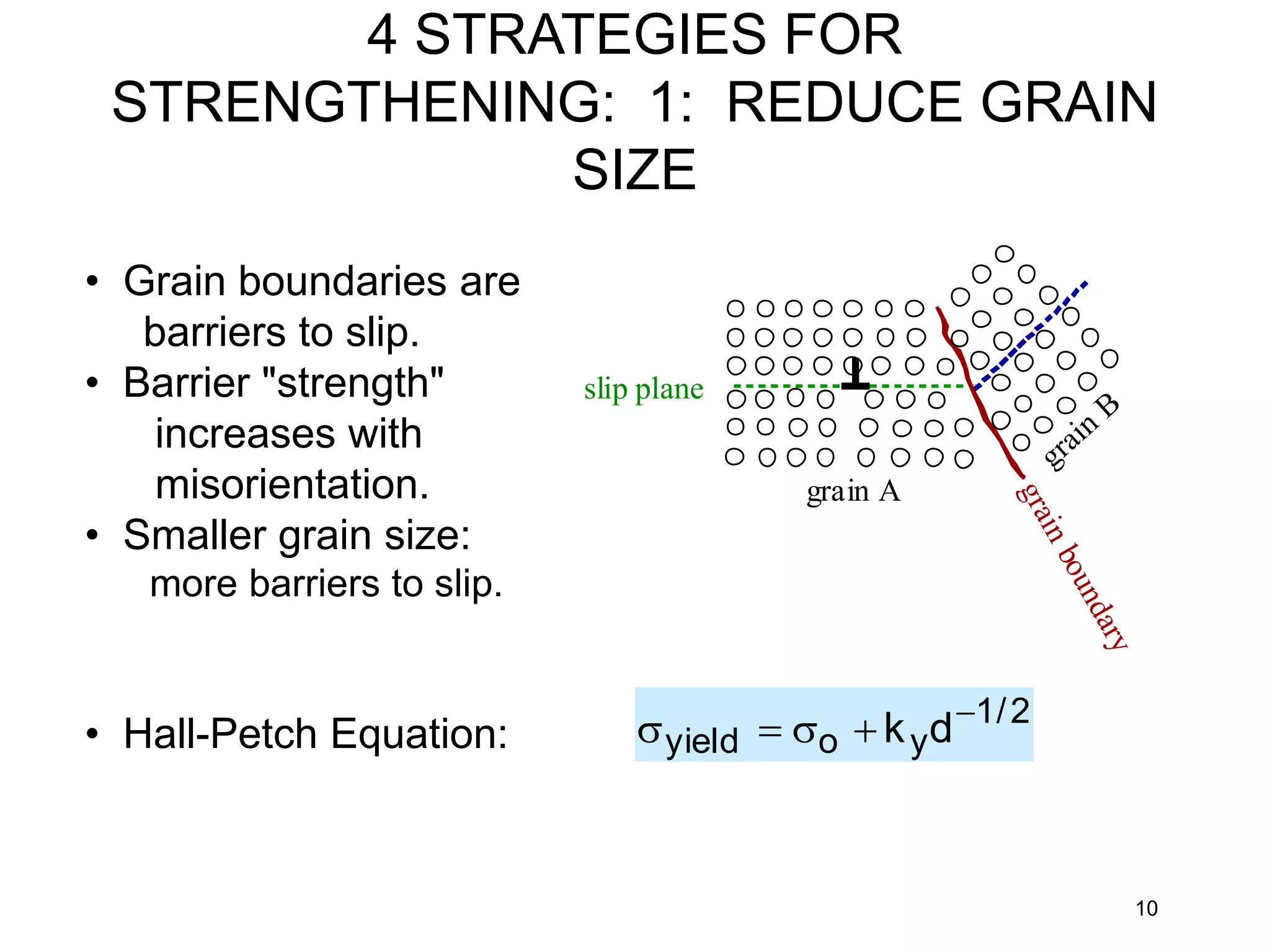 4 STRATEGIES FOR STRENGTHENING: 1: REDUCE GRAIN SIZE

• Grain boundaries are barriers to slip.
• Barrier "strength" increases with misorientation.
• Smaller grain size: more barriers to slip.

slip plane
grain A
grain B
grain boundary

• Hall-Petch Equation:

$\sigma_{yield} = \sigma_o + k_y d^{-1/2}$

10